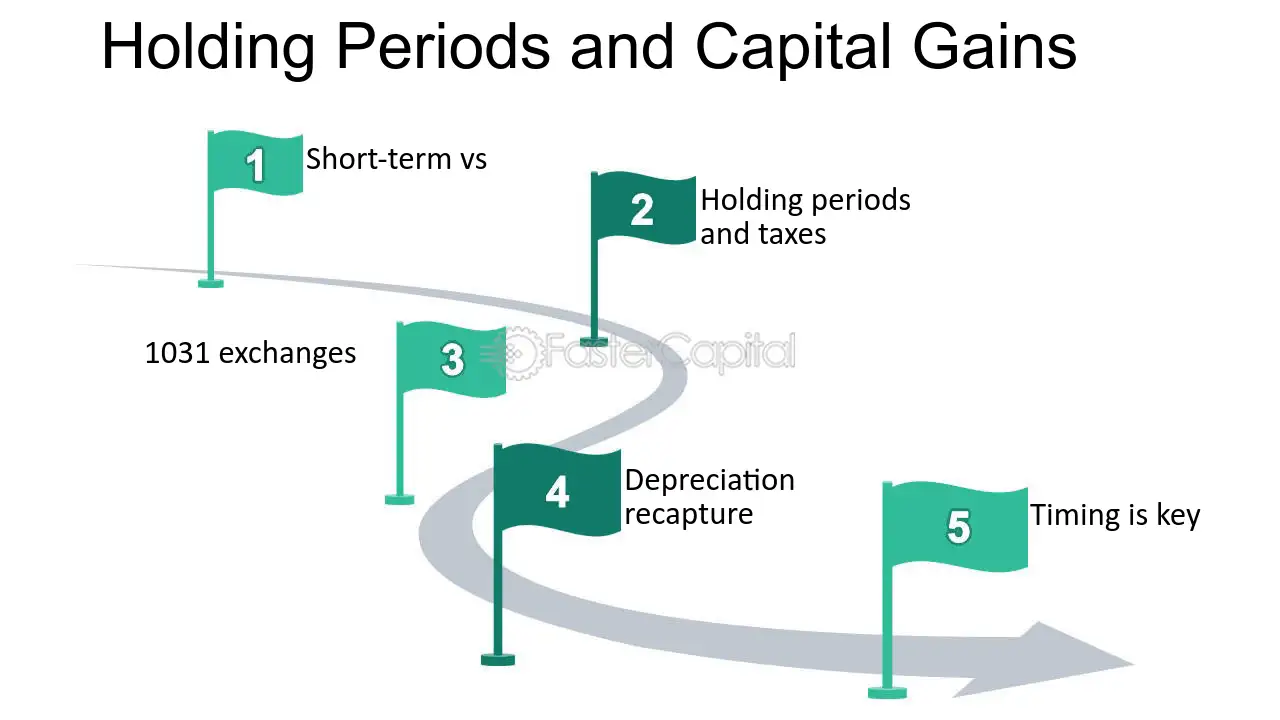 Holding Periods and Capital Gains

1
Short-term vs

2
Holding periods and taxes

1031 exchanges
3

4
Depreciation recapture

5
Timing is key

FasterCapital